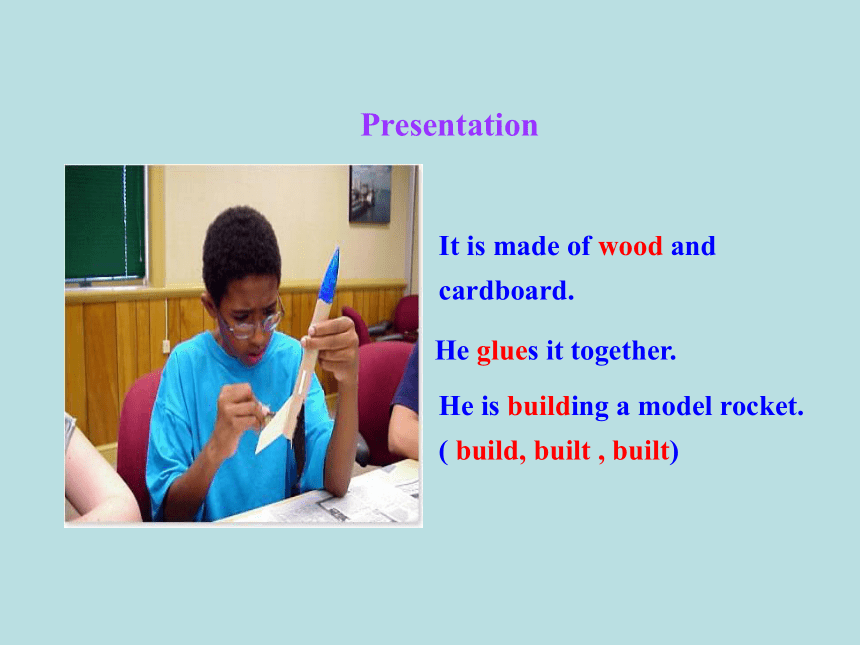 Presentation

It is made of wood and cardboard.

He glues it together.

He is building a model rocket.
( build, built , built)